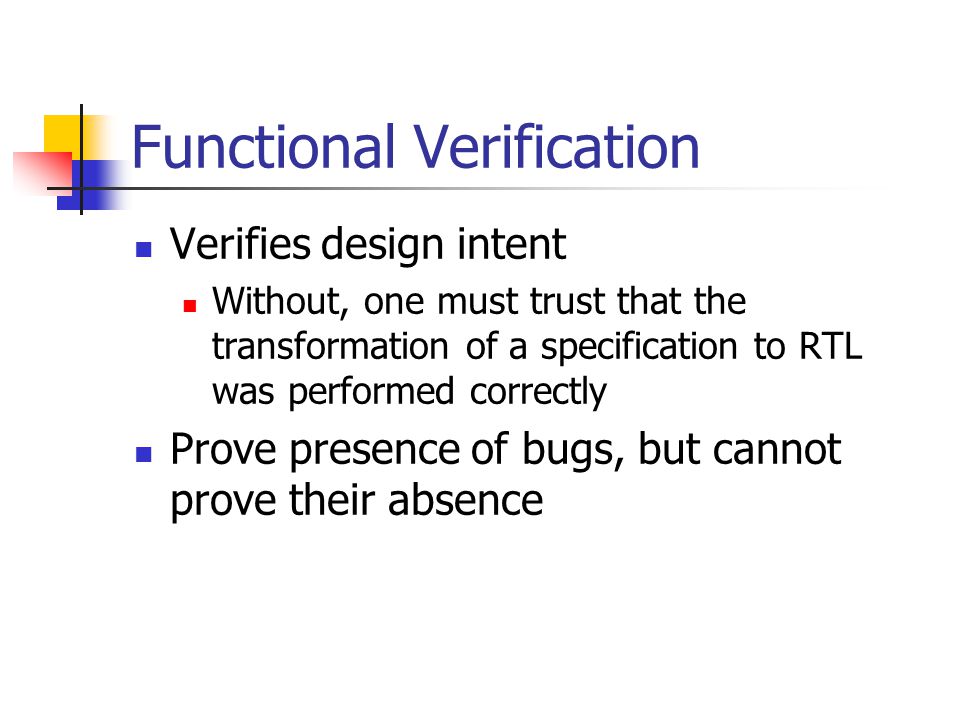 Functional Verification

Verifies design intent

Without, one must trust that the transformation of a specification to RTL was performed correctly

Prove presence of bugs, but cannot prove their absence